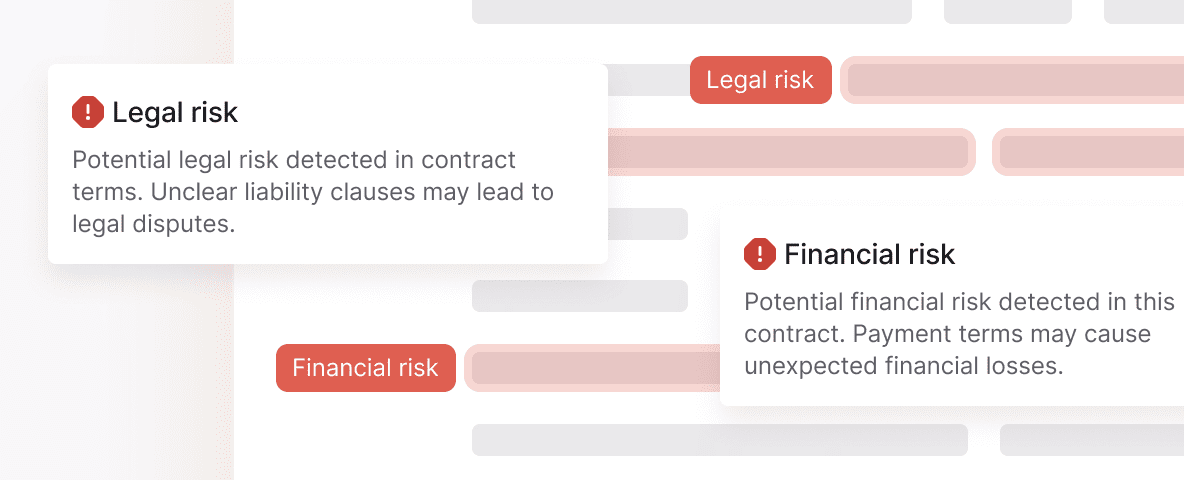 Legal risk

Legal risk

Potential legal risk detected in contract terms. Unclear liability clauses may lead to legal disputes.

Financial risk

Potential financial risk detected in this contract. Payment terms may cause unexpected financial losses.

Financial risk